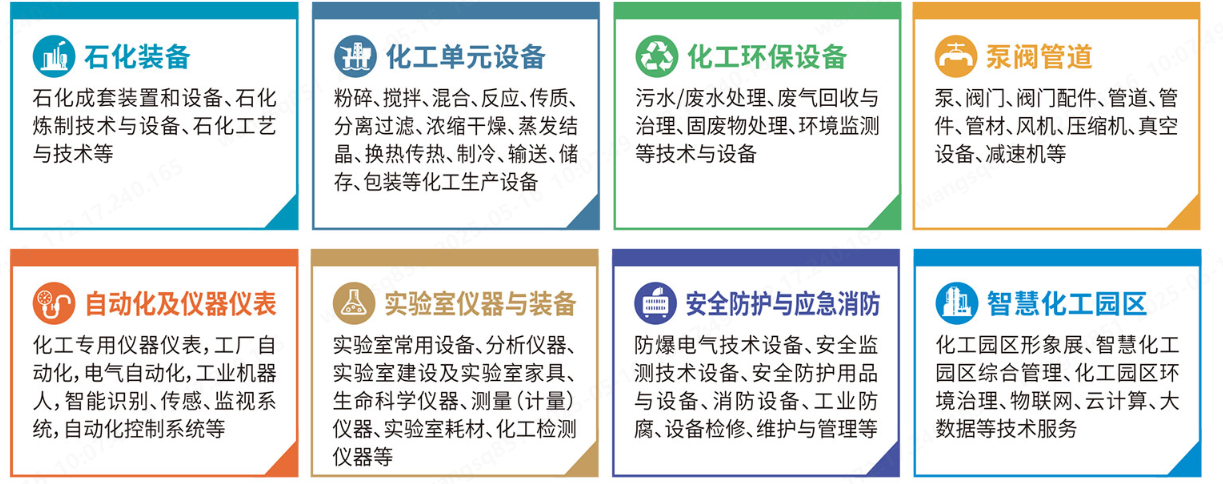 石化装备

石化成套装置和设备、石化炼制技术与设备、石化工艺与技术等

化工单元设备

粉碎、搅拌、混合、反应、传质、分离过滤、浓缩干燥、蒸发结晶、换热传热、制冷、输送、储存、包装等化工生产设备

化工环保设备

污水/废水处理、废气回收与治理、固废物处理、环境监测等技术与设备

泵阀管道

泵、阀门、阀门配件、管道、管件、管材、风机、压缩机、真空设备、减速机等

自动化及仪器仪表

化工专用仪器仪表，工厂自动化，电气自动化，工业机器人，智能识别、传感、监视系统，自动化控制系统等

实验室仪器与装备

实验室常用设备、分析仪器、实验室建设及实验室家具、生命科学仪器、测量（计量）仪器、实验室耗材、化工检测仪器等

安全防护与应急消防

防爆电气技术设备、安全监测技术设备、安全防护用品与设备、消防设备、工业防腐、设备检修、维护与管理等

智慧化工园区

化工园区形象展、智慧化工园区综合管理、化工园区环境治理、物联网、云计算、大数据等技术服务